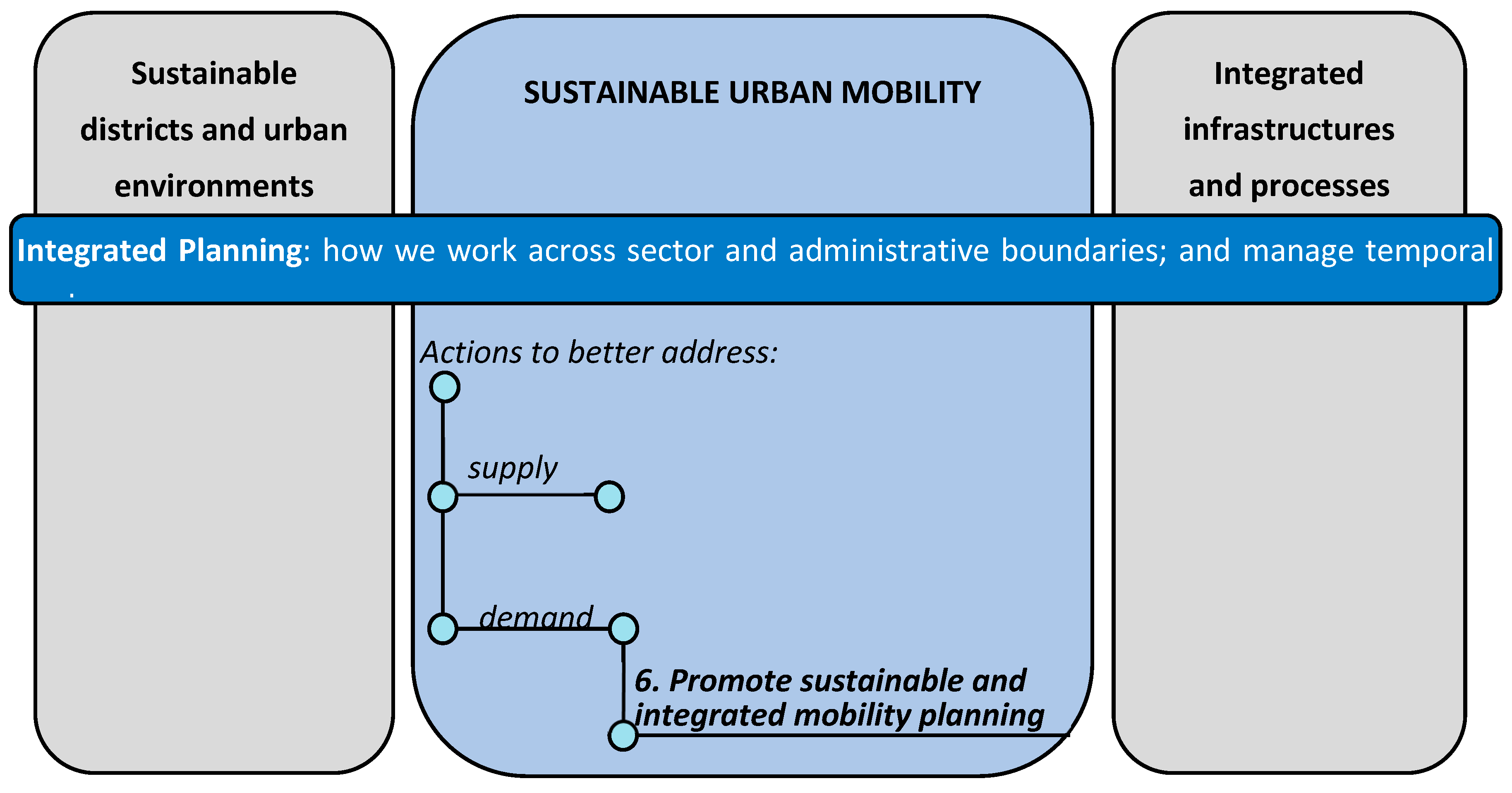 Sustainable districts and urban environments

SUSTAINABLE URBAN MOBILITY

Integrated infrastructures and processes

Integrated Planning: how we work across sector and administrative boundaries; and manage temporal

Actions to better address:

supply

demand

6. Promote sustainable and integrated mobility planning